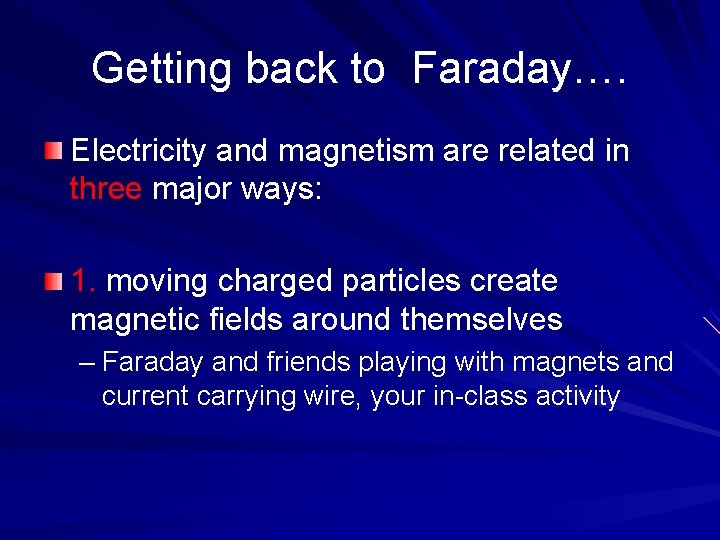 Getting back to Faraday….

Electricity and magnetism are related in three major ways:

1. moving charged particles create magnetic fields around themselves

– Faraday and friends playing with magnets and current carrying wire, your in-class activity